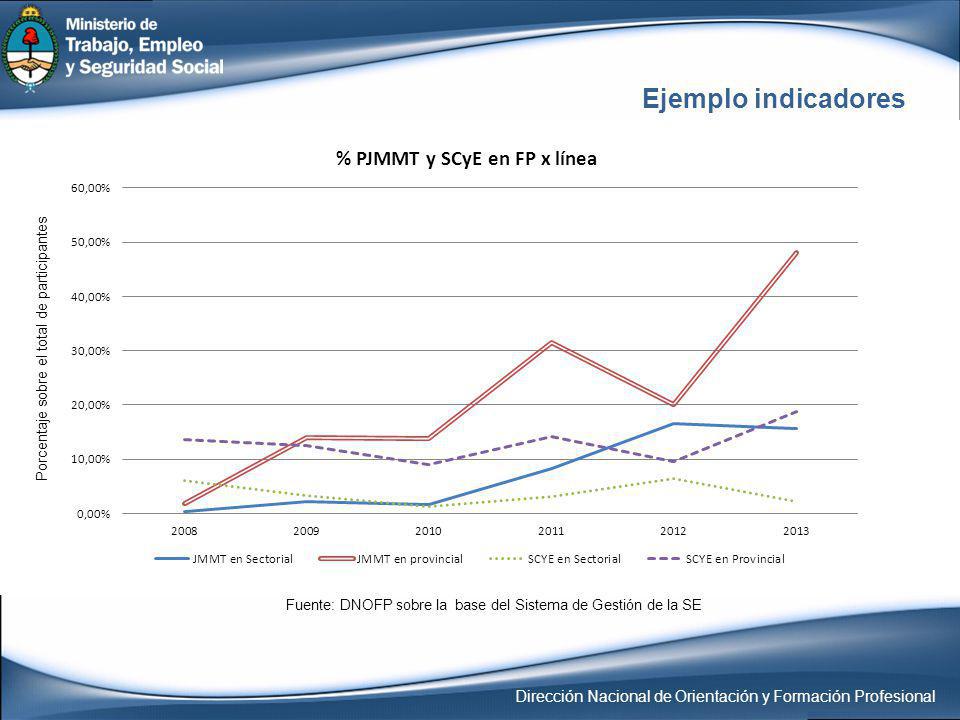 Ministerio de Trabajo, Empleo y Seguridad Social

Ejemplo indicadores

% PJMMT y SCyE en FP x línea

Porcentaje sobre el total de participantes

60,00%
50,00%
40,00%
30,00%
20,00%
10,00%
0,00%

2008 2009 2010 2011 2012 2013

JMMT en Sectorial
JMMT en provincial
SCYE en Sectorial
SCYE en Provincial

Fuente: DNOFP sobre la base del Sistema de Gestión de la SE

Dirección Nacional de Orientación y Formación Profesional